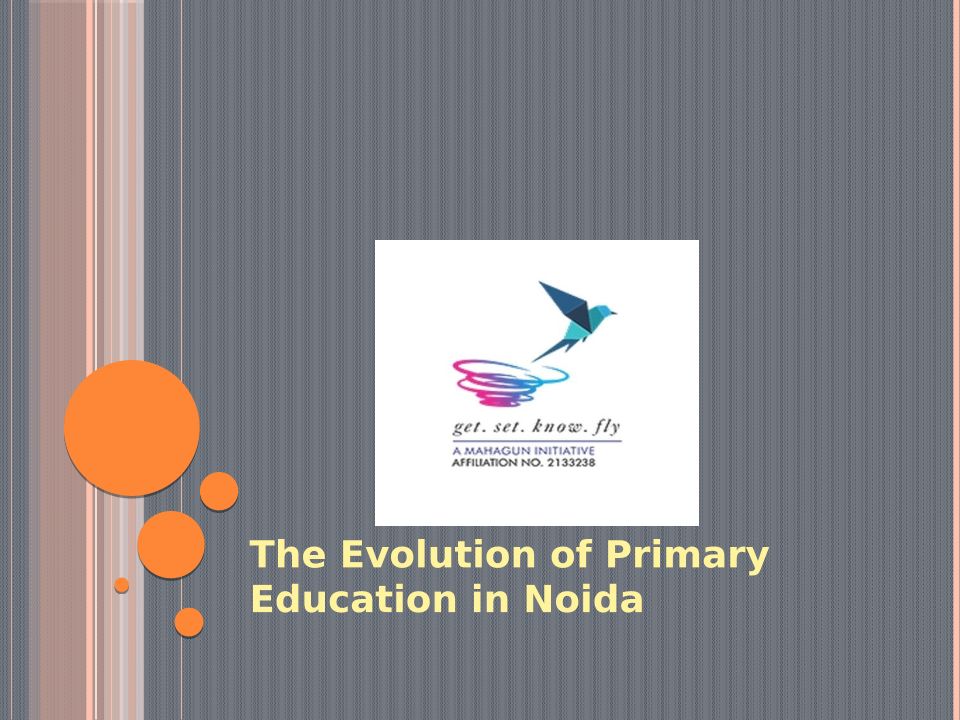 get. set. know. fly
A MAHAGUN INITIATIVE
AFFILIATION NO. 2133238

The Evolution of Primary Education in Noida